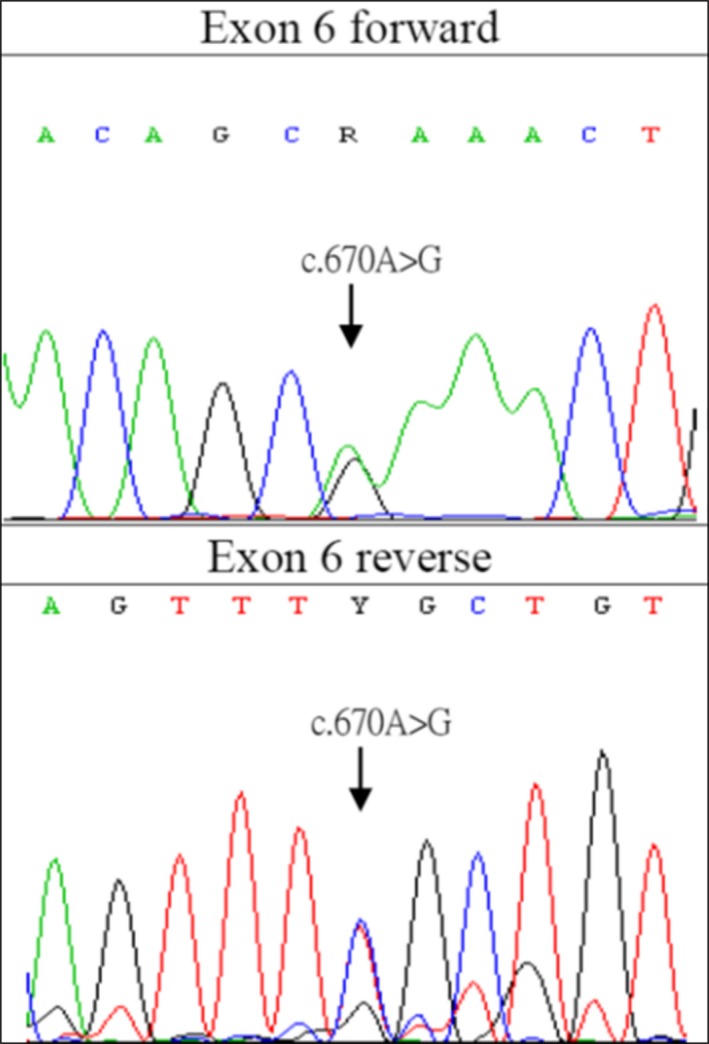 Exon 6 forward

A C A G C R A A A C T

c.670A>G

Exon 6 reverse

A G T T T Y G C T G T

c.670A>G